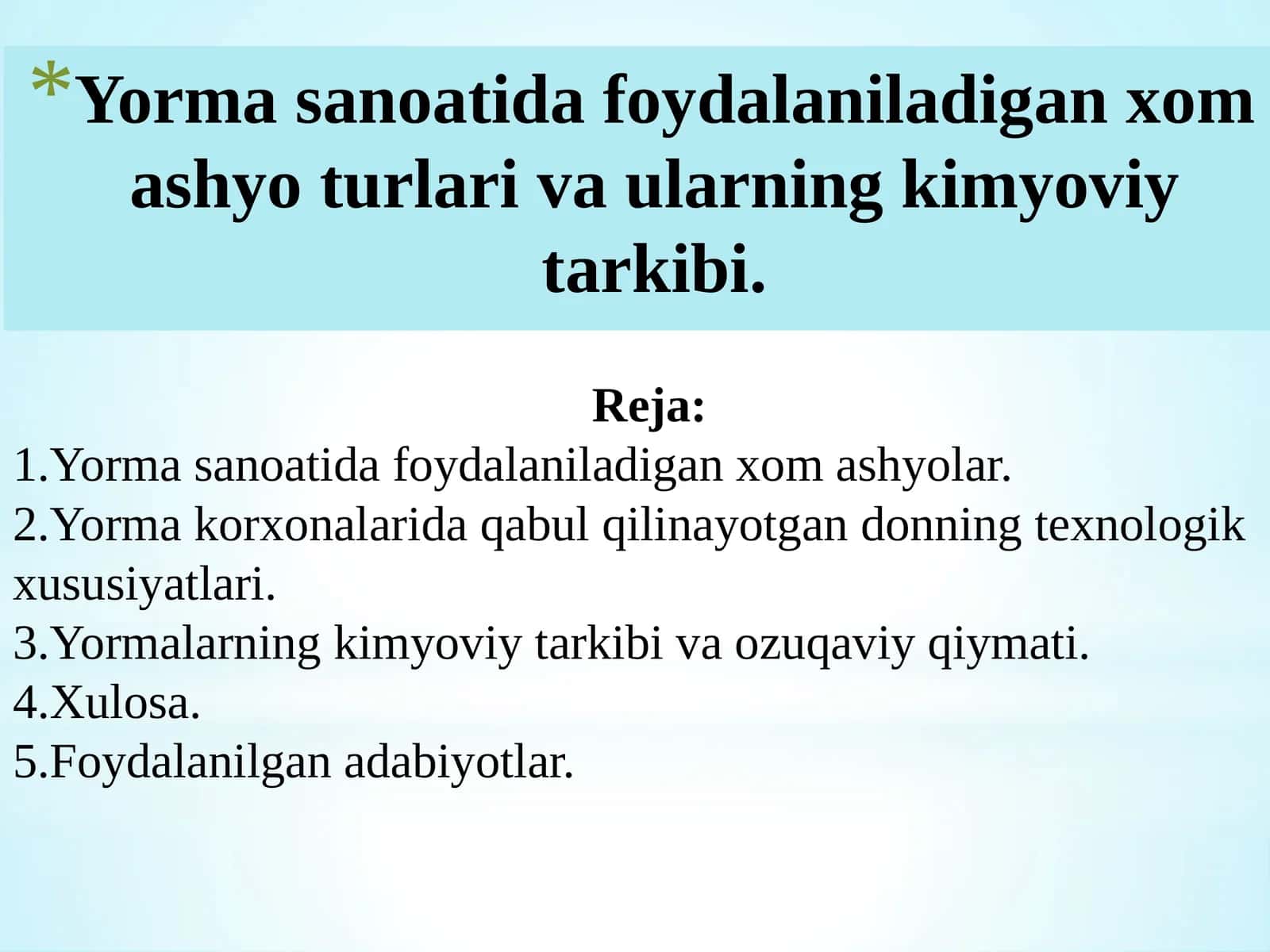 *Yorma sanoatida foydalaniladigan xom ashyo turlari va ularning kimyoviy tarkibi.

Reja:
1.Yorma sanoatida foydalaniladigan xom ashyolar.
2.Yorma korxonalarida qabul qilinayotgan donning texnologik xususiyatlari.
3.Yormalarning kimyoviy tarkibi va ozuqaviy qiymati.
4.Xulosa.
5.Foydalanilgan adabiyotlar.